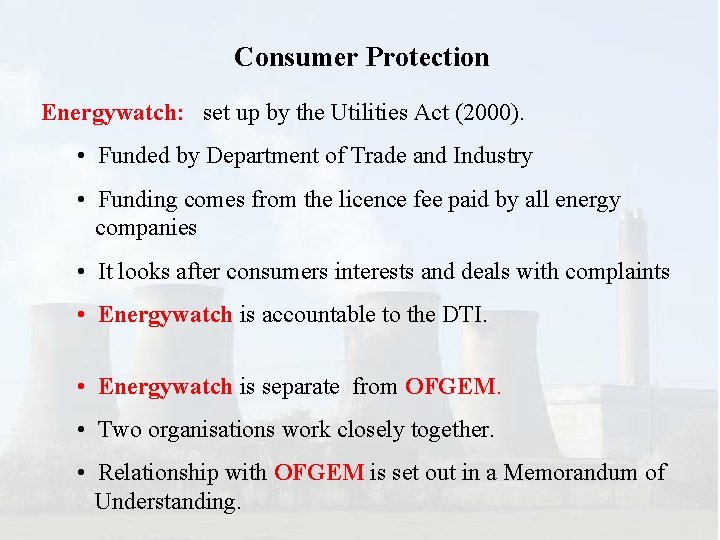 Consumer Protection

Energywatch: set up by the Utilities Act (2000).

• Funded by Department of Trade and Industry

• Funding comes from the licence fee paid by all energy companies

• It looks after consumers interests and deals with complaints

• Energywatch is accountable to the DTI.

• Energywatch is separate from OFGEM.

• Two organisations work closely together.

• Relationship with OFGEM is set out in a Memorandum of Understanding.